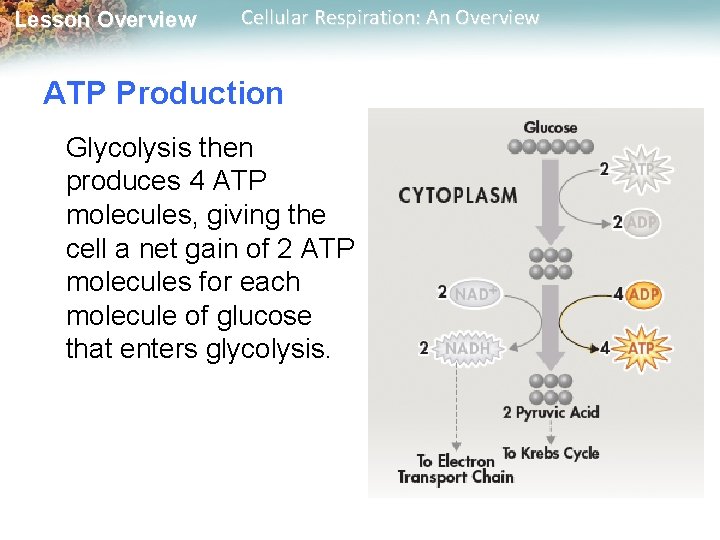 Lesson Overview Cellular Respiration: An Overview

ATP Production

Glycolysis then produces 4 ATP molecules, giving the cell a net gain of 2 ATP molecules for each molecule of glucose that enters glycolysis.

Glucose

CYTOPLASM

2 ATP

2 ADP

2 $NAD^+$

4 ADP

2 NADH

4 ATP

2 Pyruvic Acid

To Electron Transport Chain

To Krebs Cycle